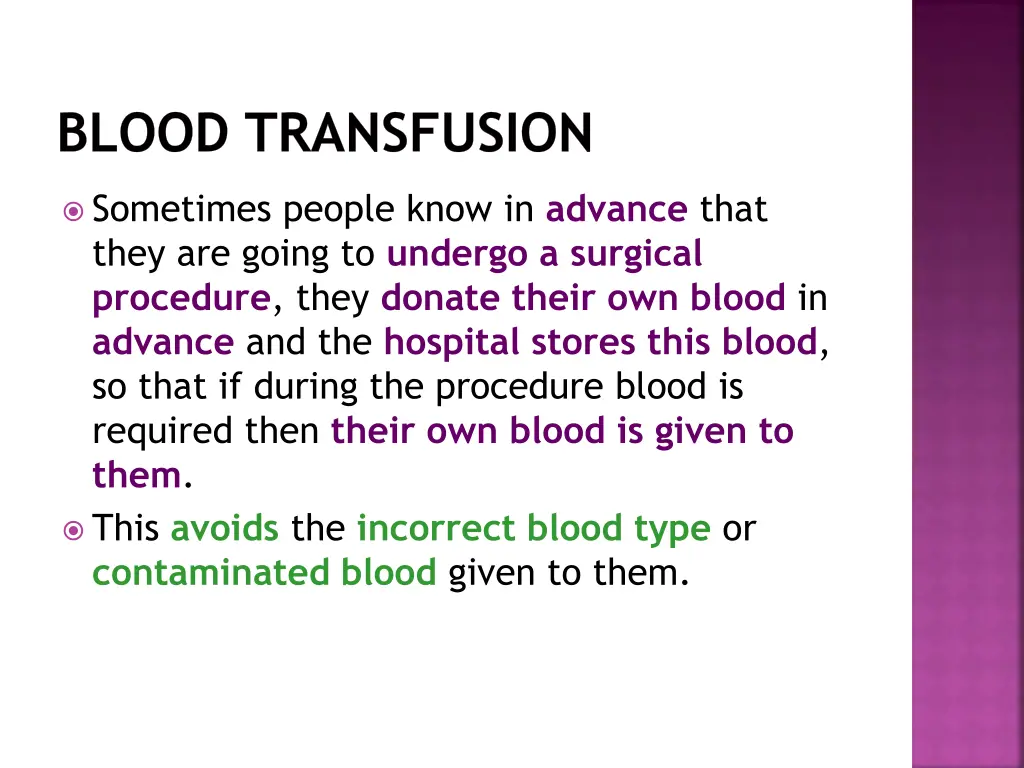 BLOOD TRANSFUSION

Sometimes people know in advance that they are going to undergo a surgical procedure, they donate their own blood in advance and the hospital stores this blood, so that if during the procedure blood is required then their own blood is given to them.

This avoids the incorrect blood type or contaminated blood given to them.